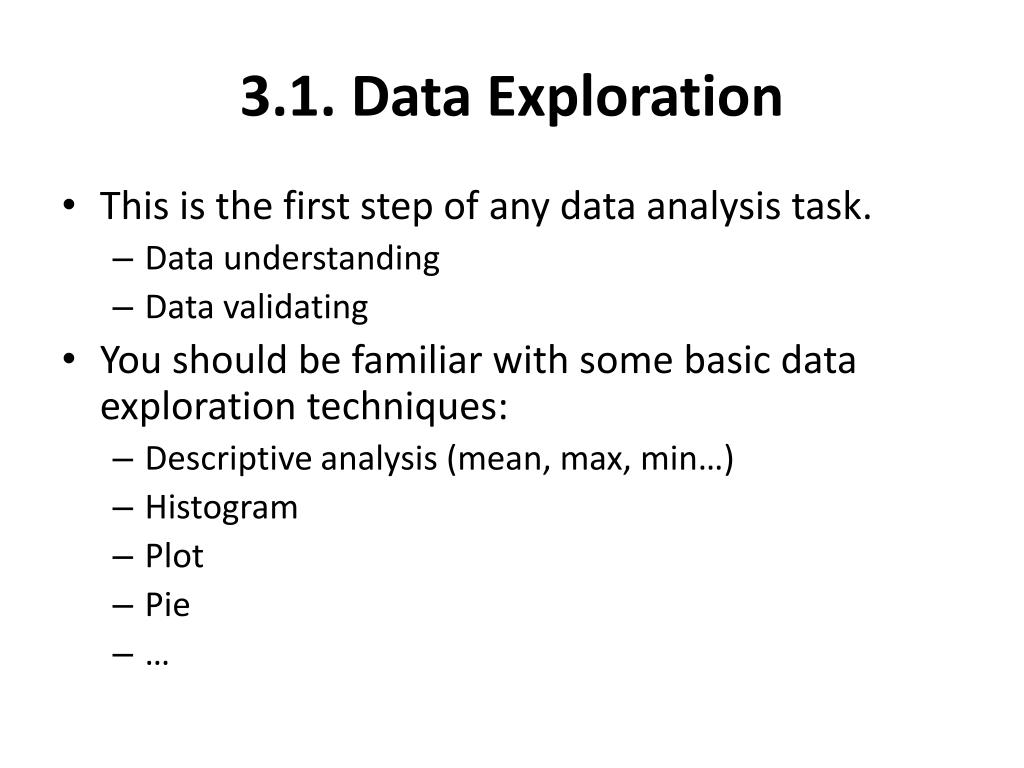 3.1. Data Exploration

• This is the first step of any data analysis task.
– Data understanding
– Data validating
• You should be familiar with some basic data exploration techniques:
– Descriptive analysis (mean, max, min…)
– Histogram
– Plot
– Pie
– …